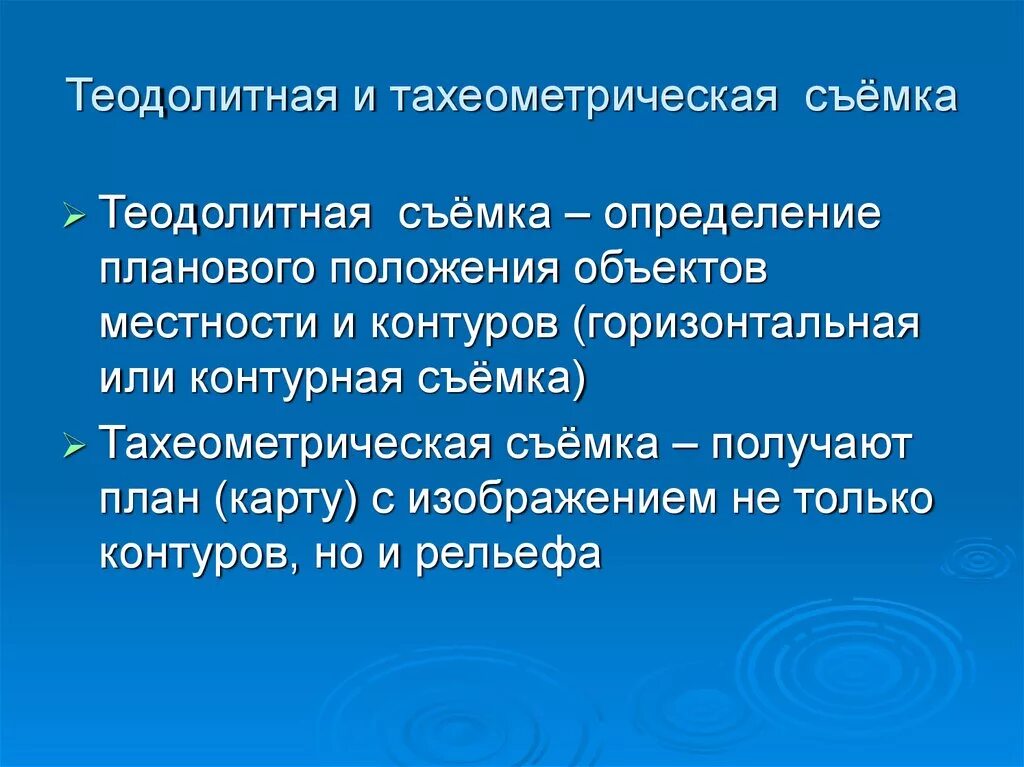 Теодолитная и тахеометрическая съёмка

➢ Теодолитная съёмка – определение планового положения объектов местности и контуров (горизонтальная или контурная съёмка)

➢ Тахеометрическая съёмка – получают план (карту) с изображением не только контуров, но и рельефа